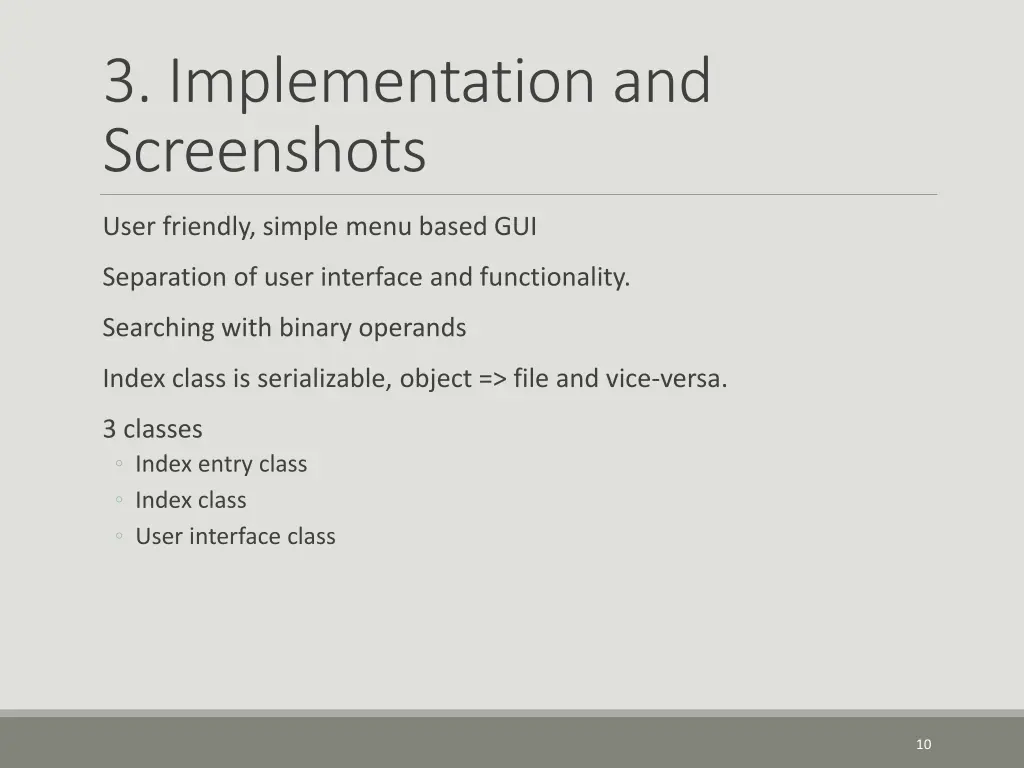 3. Implementation and Screenshots

User friendly, simple menu based GUI

Separation of user interface and functionality.

Searching with binary operands

Index class is serializable, object => file and vice-versa.

3 classes
◦ Index entry class
◦ Index class
◦ User interface class

10